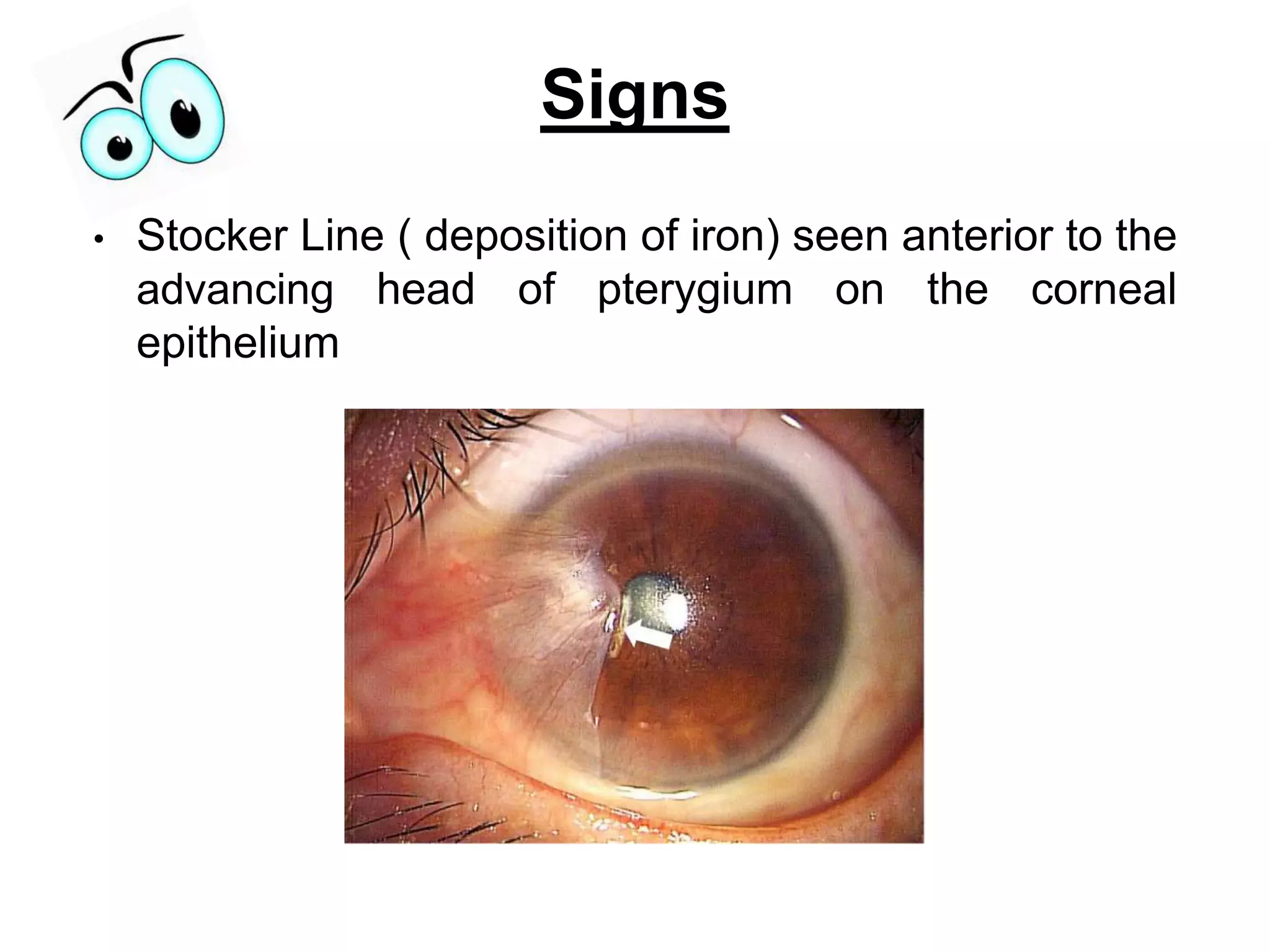 Signs

• Stocker Line ( deposition of iron) seen anterior to the advancing head of pterygium on the corneal epithelium